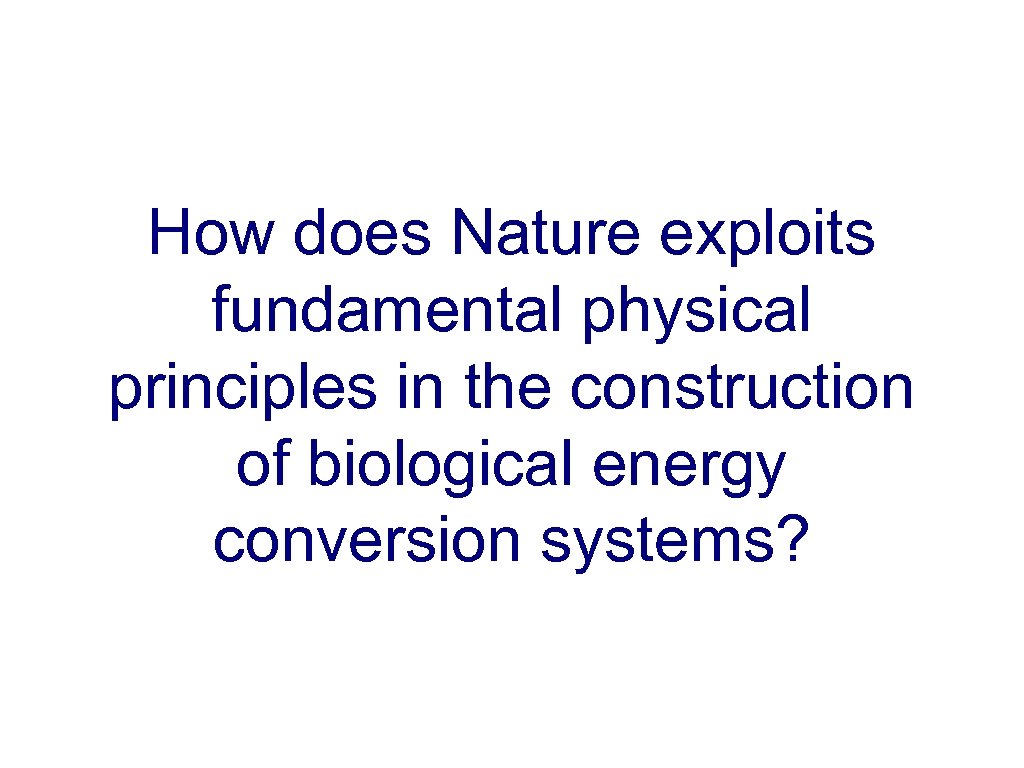 How does Nature exploits fundamental physical principles in the construction of biological energy conversion systems?